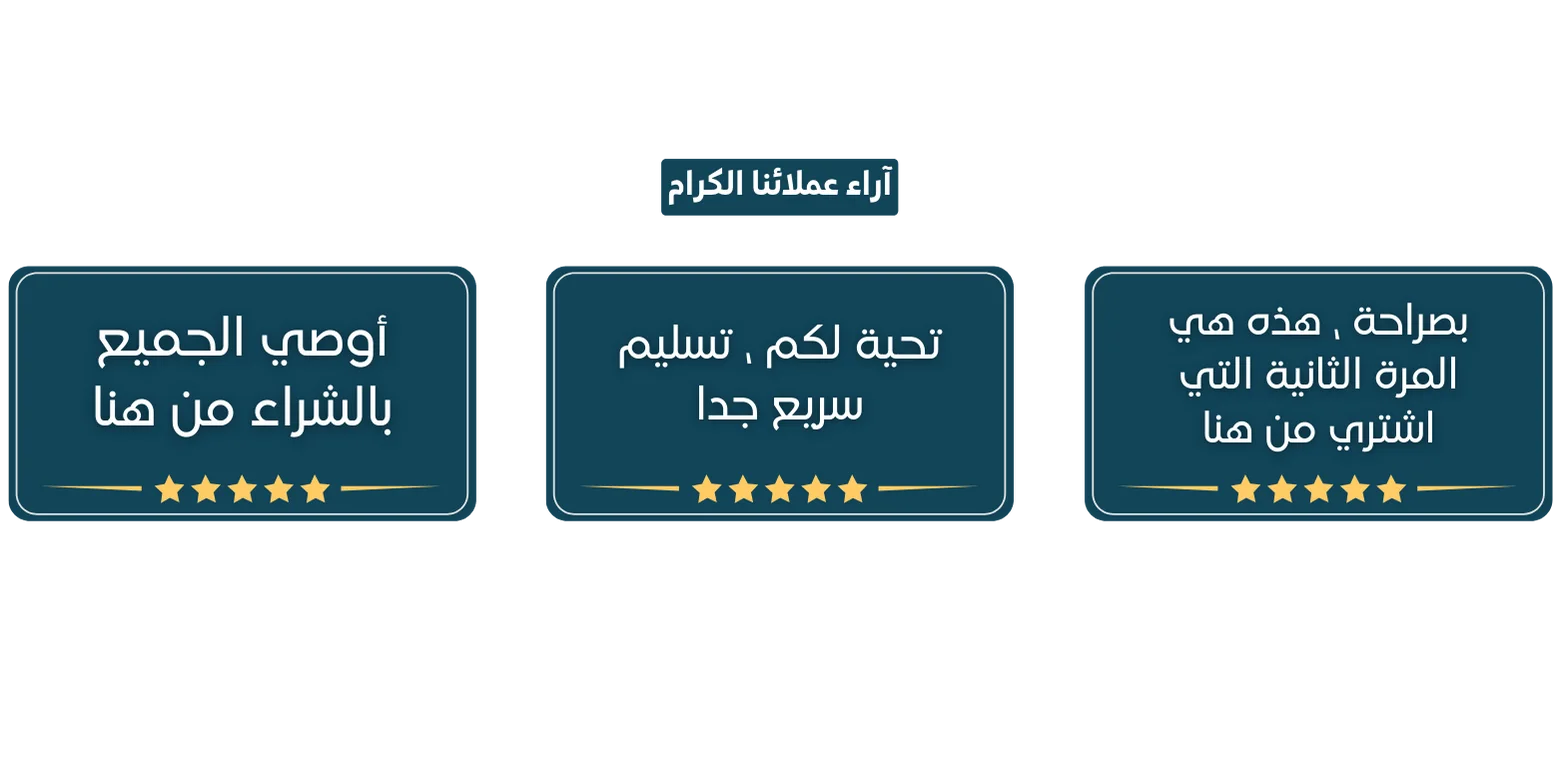 آراء عملائنا الكرام

بصراحة ، هذه هي المرة الثانية التي اشتري من هنا

تحية لكم ، تسليم سريع جدا

أوصي الجميع بالشراء من هنا